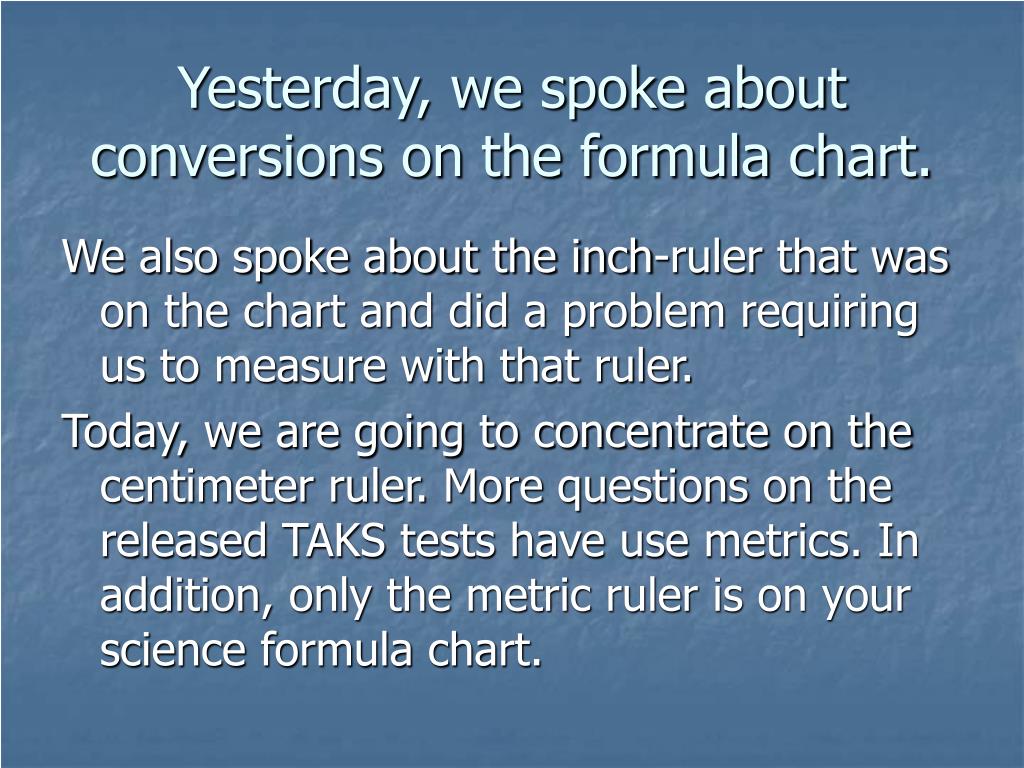 Yesterday, we spoke about conversions on the formula chart.

We also spoke about the inch-ruler that was on the chart and did a problem requiring us to measure with that ruler.

Today, we are going to concentrate on the centimeter ruler. More questions on the released TAKS tests have use metrics. In addition, only the metric ruler is on your science formula chart.